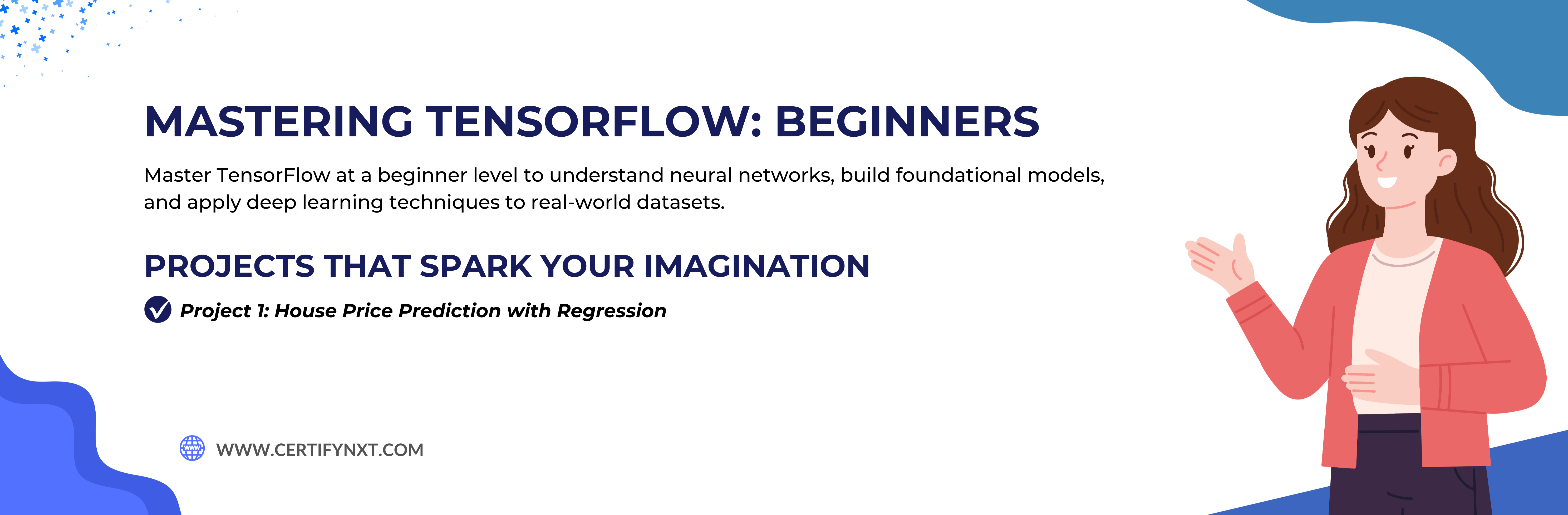 MASTERING TENSORFLOW: BEGINNERS

Master TensorFlow at a beginner level to understand neural networks, build foundational models, and apply deep learning techniques to real-world datasets.

PROJECTS THAT SPARK YOUR IMAGINATION

Project 1: House Price Prediction with Regression

WWW.CERTIFYNXT.COM